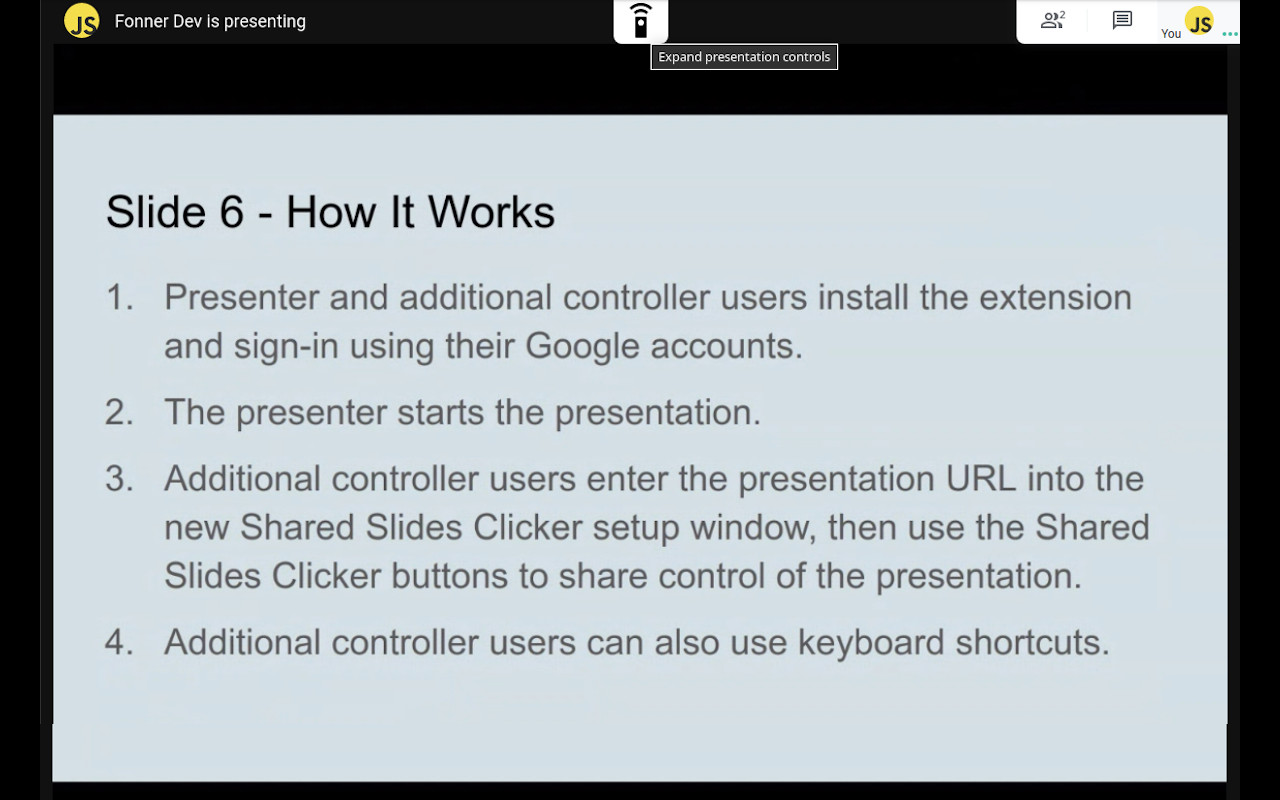 JS Fonner Dev is presenting

Expand presentation controls

2

You JS

Slide 6 - How It Works

1. Presenter and additional controller users install the extension and sign-in using their Google accounts.

2. The presenter starts the presentation.

3. Additional controller users enter the presentation URL into the new Shared Slides Clicker setup window, then use the Shared Slides Clicker buttons to share control of the presentation.

4. Additional controller users can also use keyboard shortcuts.